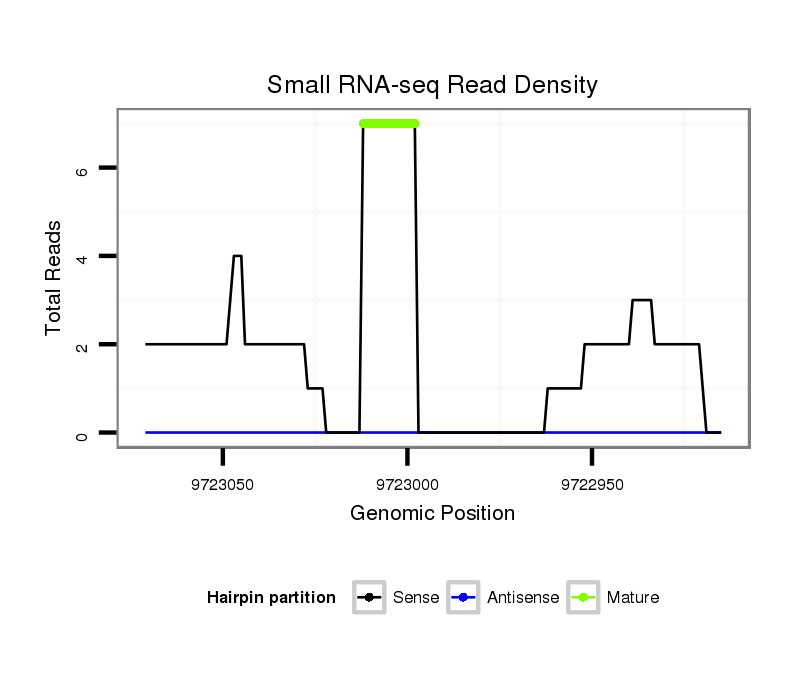 Small RNA-seq Read Density

Total Reads

6
4
2
0

9723050
9723000
9722950

Genomic Position

Hairpin partition
Sense
Antisense
Mature